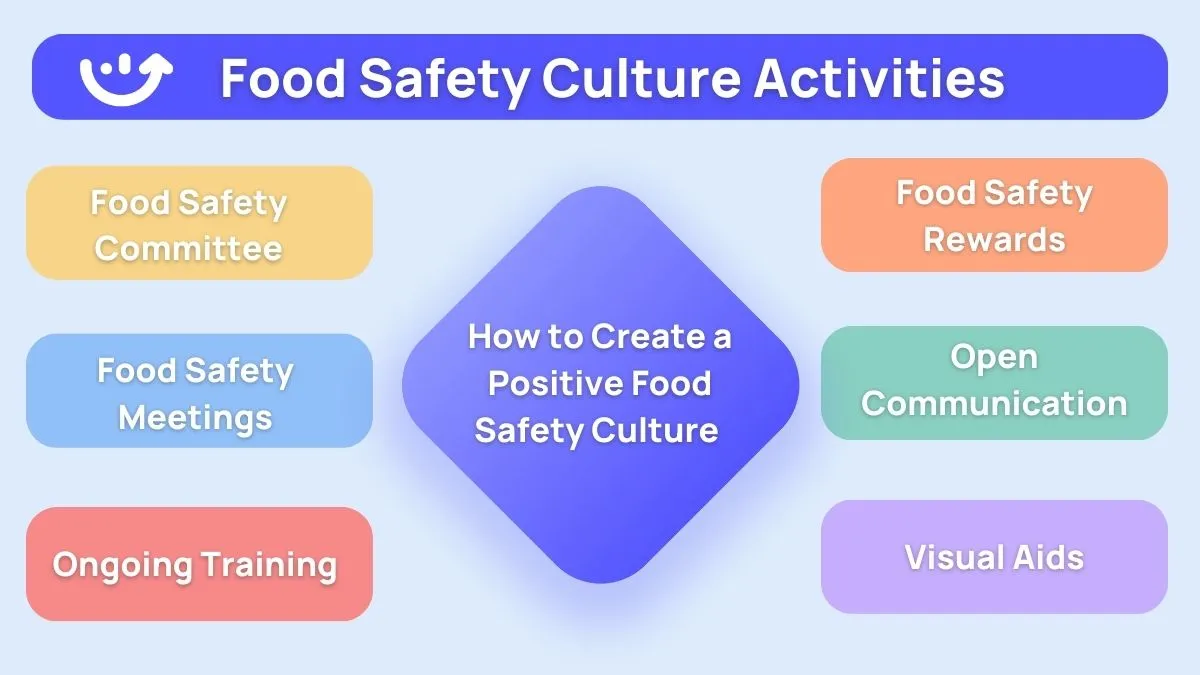 Food Safety Culture Activities

Food Safety Committee

Food Safety Meetings

Ongoing Training

How to Create a Positive Food Safety Culture

Food Safety Rewards

Open Communication

Visual Aids